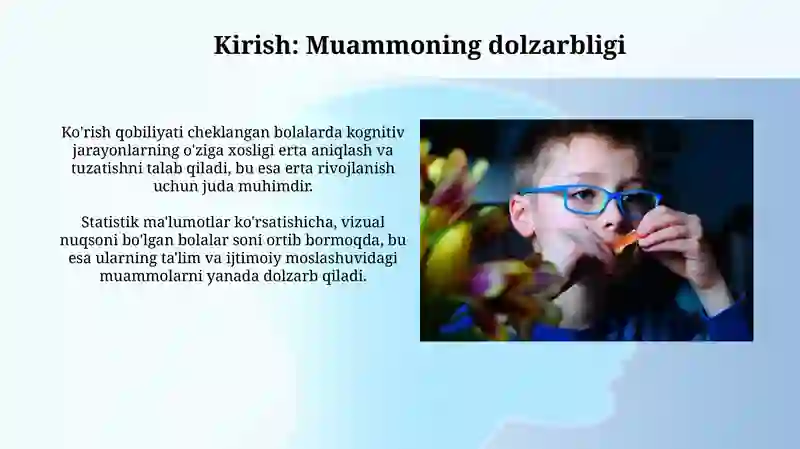 Kirish: Muammoning dolzarbligi

Ko'rish qobiliyati cheklangan bolalarda kognitiv jarayonlarning o'ziga xosligi erta aniqlash va tuzatishni talab qiladi, bu esa erta rivojlanish uchun juda muhimdir.

Statistik ma'lumotlar ko'rsatishicha, vizual nuqsoni bo'lgan bolalar soni ortib bormoqda, bu esa ularning ta'lim va ijtimoiy moslashuvidagi muammolarni yanada dolzarb qiladi.